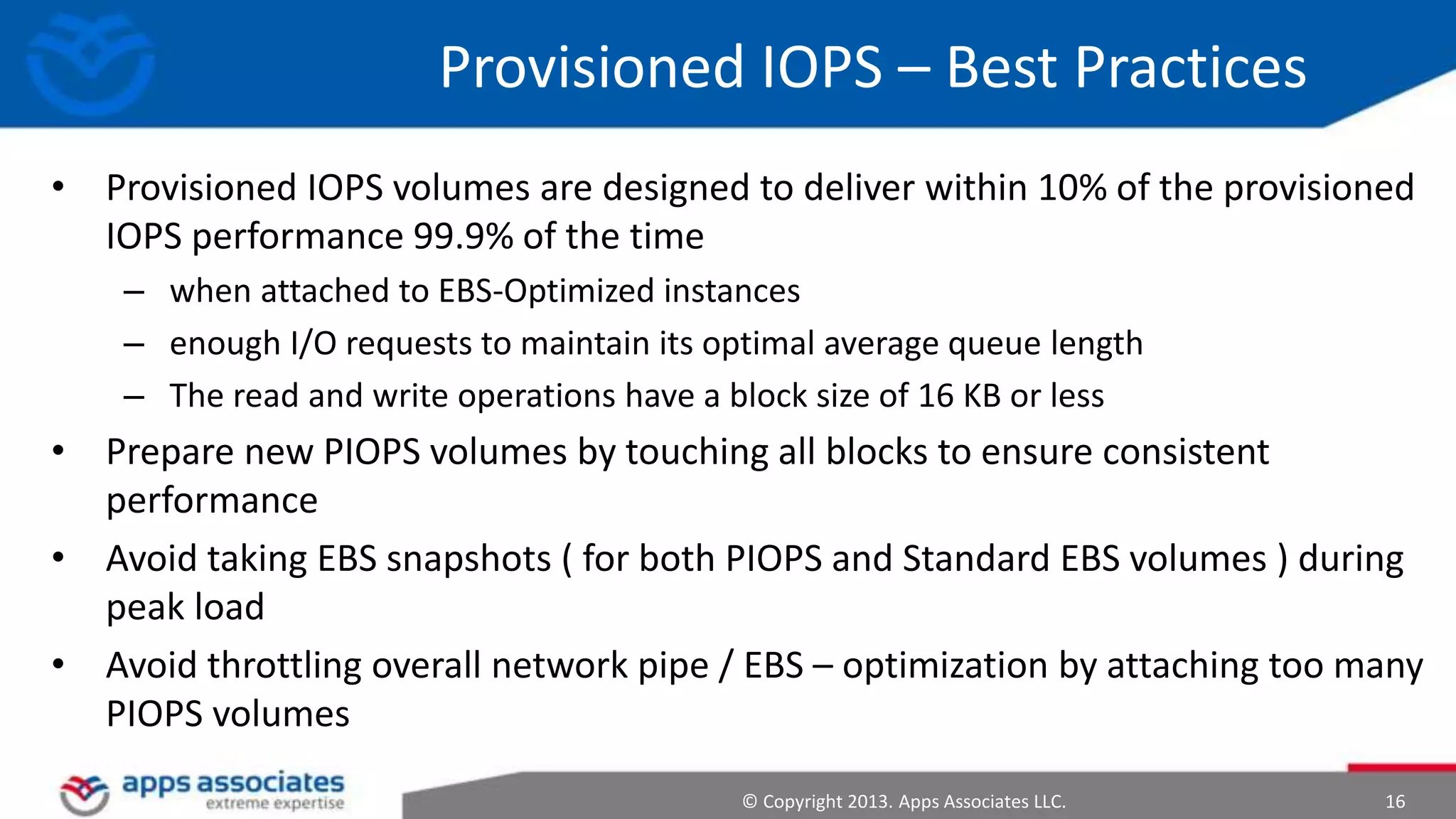 Provisioned IOPS – Best Practices

• Provisioned IOPS volumes are designed to deliver within 10% of the provisioned IOPS performance 99.9% of the time
– when attached to EBS-Optimized instances
– enough I/O requests to maintain its optimal average queue length
– The read and write operations have a block size of 16 KB or less
• Prepare new PIOPS volumes by touching all blocks to ensure consistent performance
• Avoid taking EBS snapshots ( for both PIOPS and Standard EBS volumes ) during peak load
• Avoid throttling overall network pipe / EBS – optimization by attaching too many PIOPS volumes

apps associates
extreme expertise

© Copyright 2013. Apps Associates LLC.

16